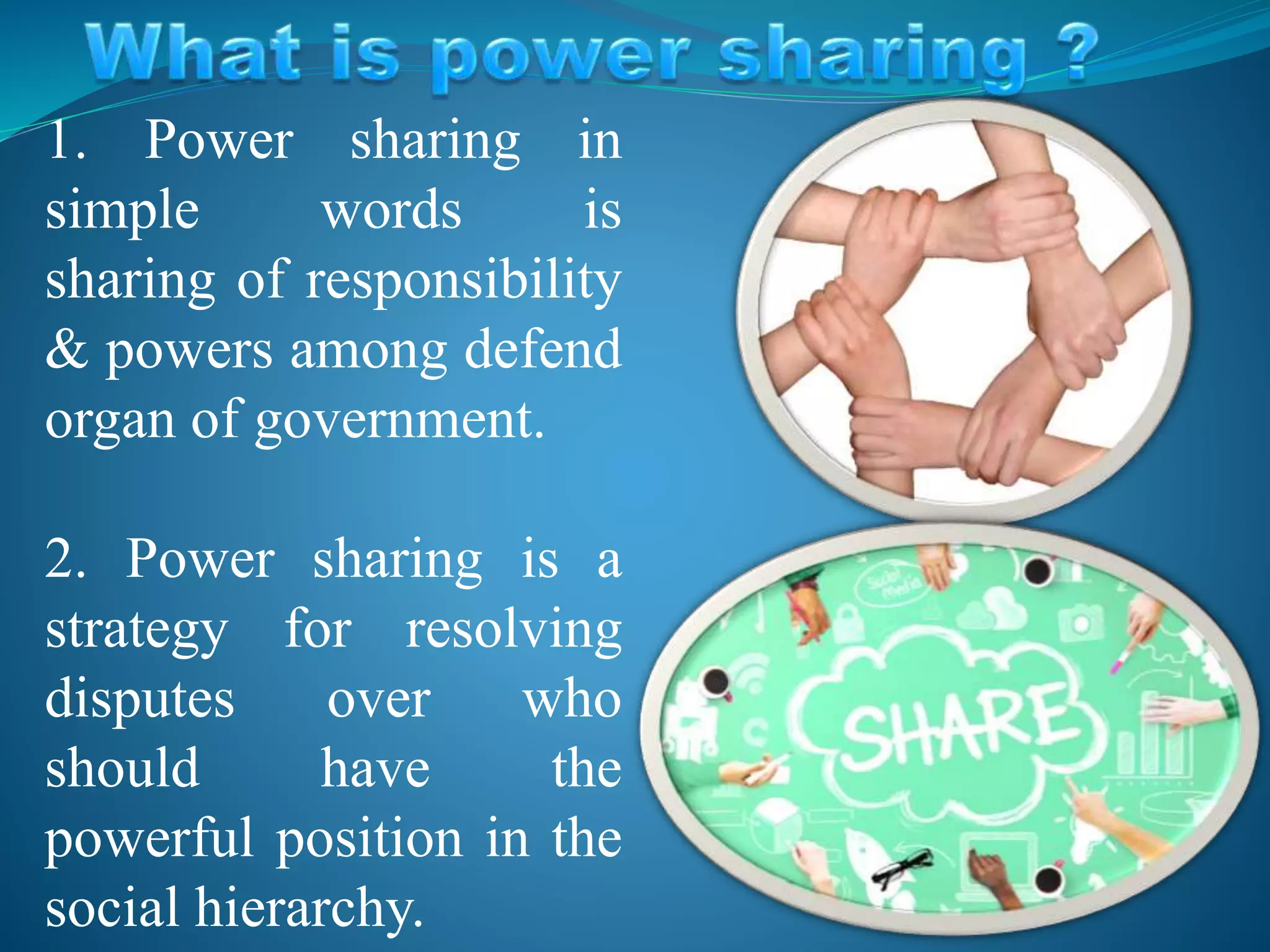 What is power sharing ?

1. Power sharing in simple words is sharing of responsibility & powers among defend organ of government.

2. Power sharing is a strategy for resolving disputes over who should have the powerful position in the social hierarchy.

Social Media

SHARE